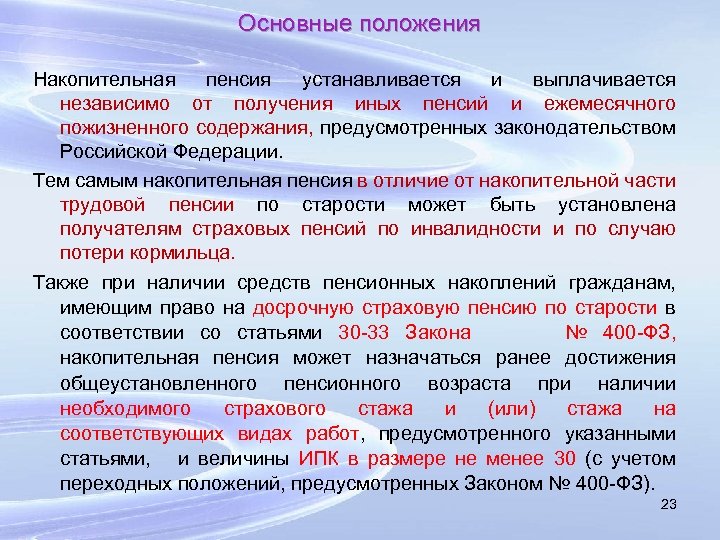 Основные положения

Накопительная пенсия устанавливается и выплачивается независимо от получения иных пенсий и ежемесячного пожизненного содержания, предусмотренных законодательством Российской Федерации.

Тем самым накопительная пенсия в отличие от накопительной части трудовой пенсии по старости может быть установлена получателям страховых пенсий по инвалидности и по случаю потери кормильца.

Также при наличии средств пенсионных накоплений гражданам, имеющим право на досрочную страховую пенсию по старости в соответствии со статьями 30-33 Закона № 400-ФЗ, накопительная пенсия может назначаться ранее достижения общеустановленного пенсионного возраста при наличии необходимого страхового стажа и (или) стажа на соответствующих видах работ, предусмотренного указанными статьями, и величины ИПК в размере не менее 30 (с учетом переходных положений, предусмотренных Законом № 400-ФЗ).

23